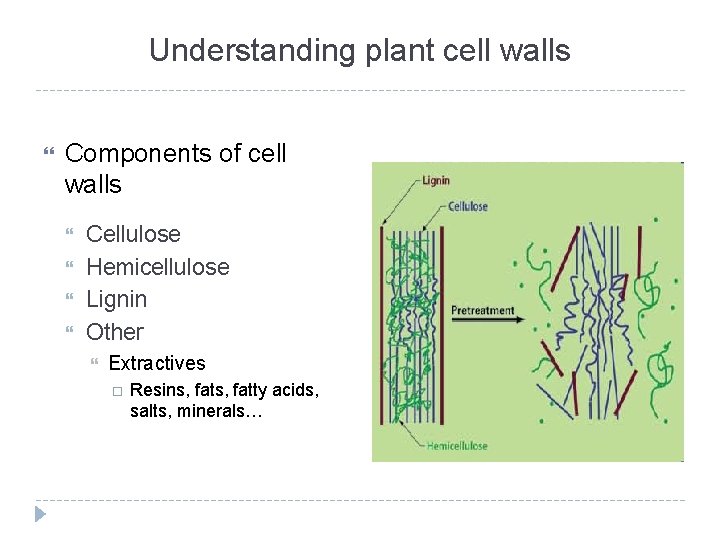 Understanding plant cell walls

Components of cell walls

Cellulose

Hemicellulose

Lignin

Other

Extractives

Resins, fats, fatty acids, salts, minerals…

Lignin

Cellulose

Pretreatment

Hemicellulose